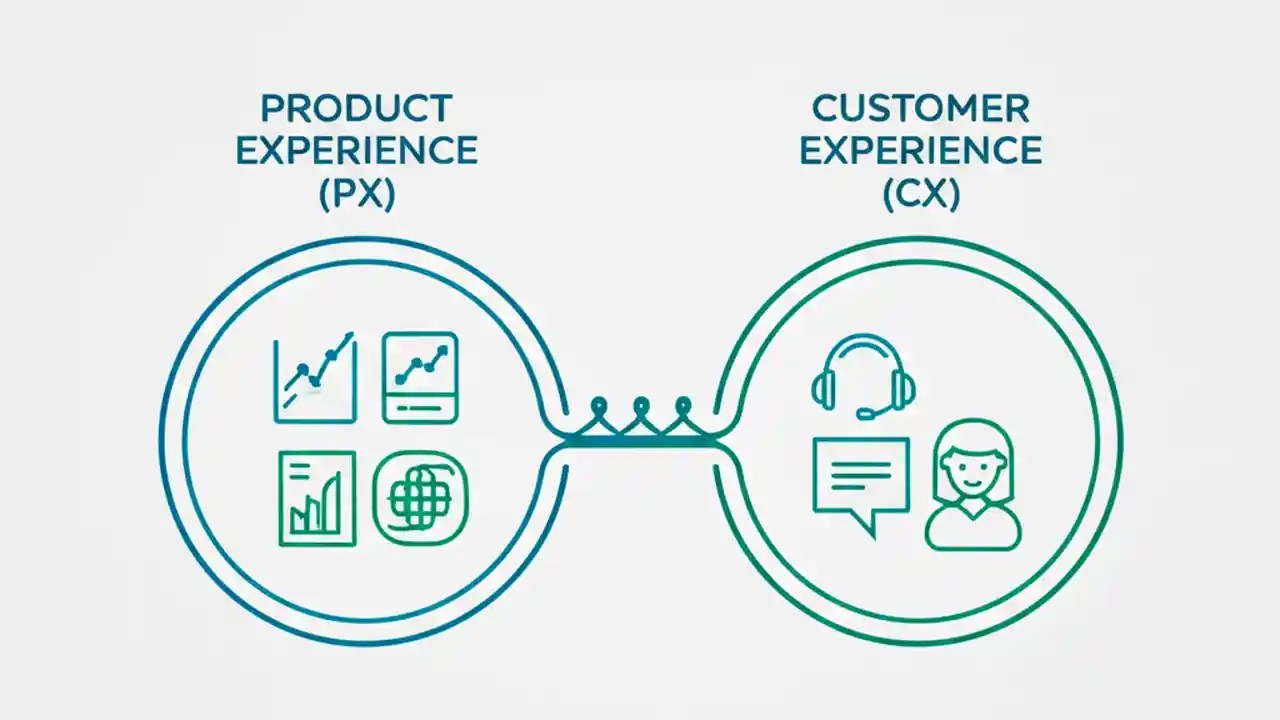 PRODUCT EXPERIENCE (PX)

CUSTOMER EXPERIENCE (CX)